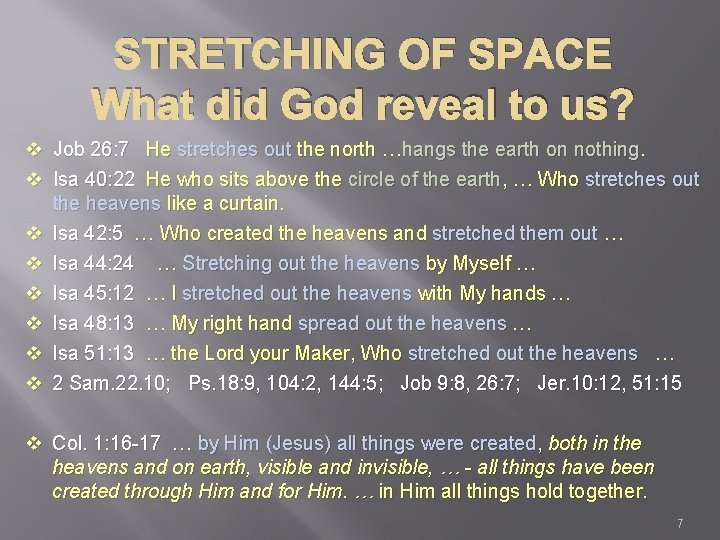 STRETCHING OF SPACE
What did God reveal to us?

❖ Job 26:7 He stretches out the north …hangs the earth on nothing.
❖ Isa 40:22 He who sits above the circle of the earth, … Who stretches out the heavens like a curtain.
❖ Isa 42:5 … Who created the heavens and stretched them out …
❖ Isa 44:24 … Stretching out the heavens by Myself …
❖ Isa 45:12 … I stretched out the heavens with My hands …
❖ Isa 48:13 … My right hand spread out the heavens …
❖ Isa 51:13 … the Lord your Maker, Who stretched out the heavens …
❖ 2 Sam.22.10; Ps.18:9, 104:2, 144:5; Job 9:8, 26:7; Jer.10:12, 51:15

❖ Col. 1:16-17 … by Him (Jesus) all things were created, both in the heavens and on earth, visible and invisible, … - all things have been created through Him and for Him. … in Him all things hold together.

7